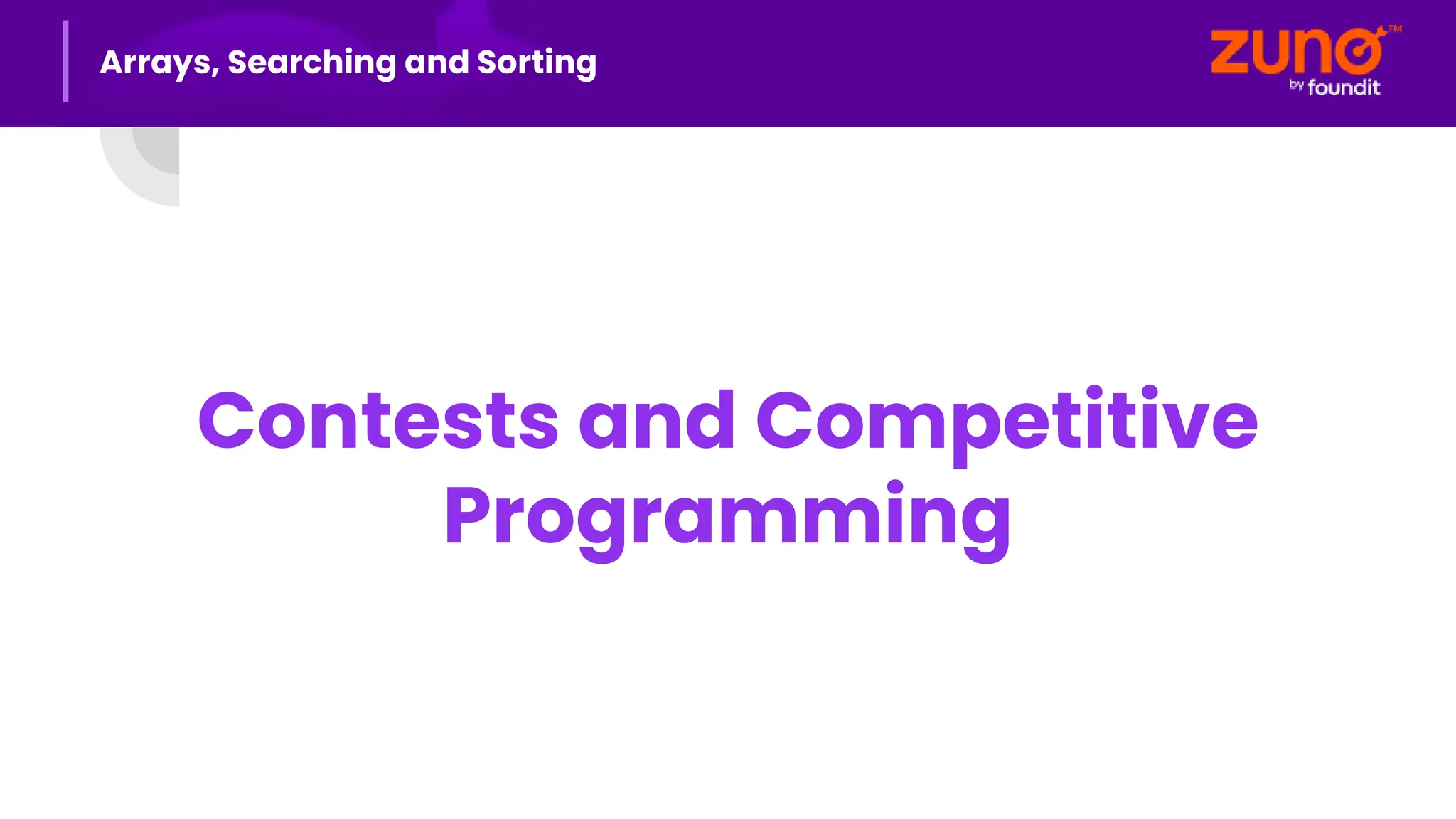 Arrays, Searching and Sorting

zuno™
by foundit

Contests and Competitive Programming